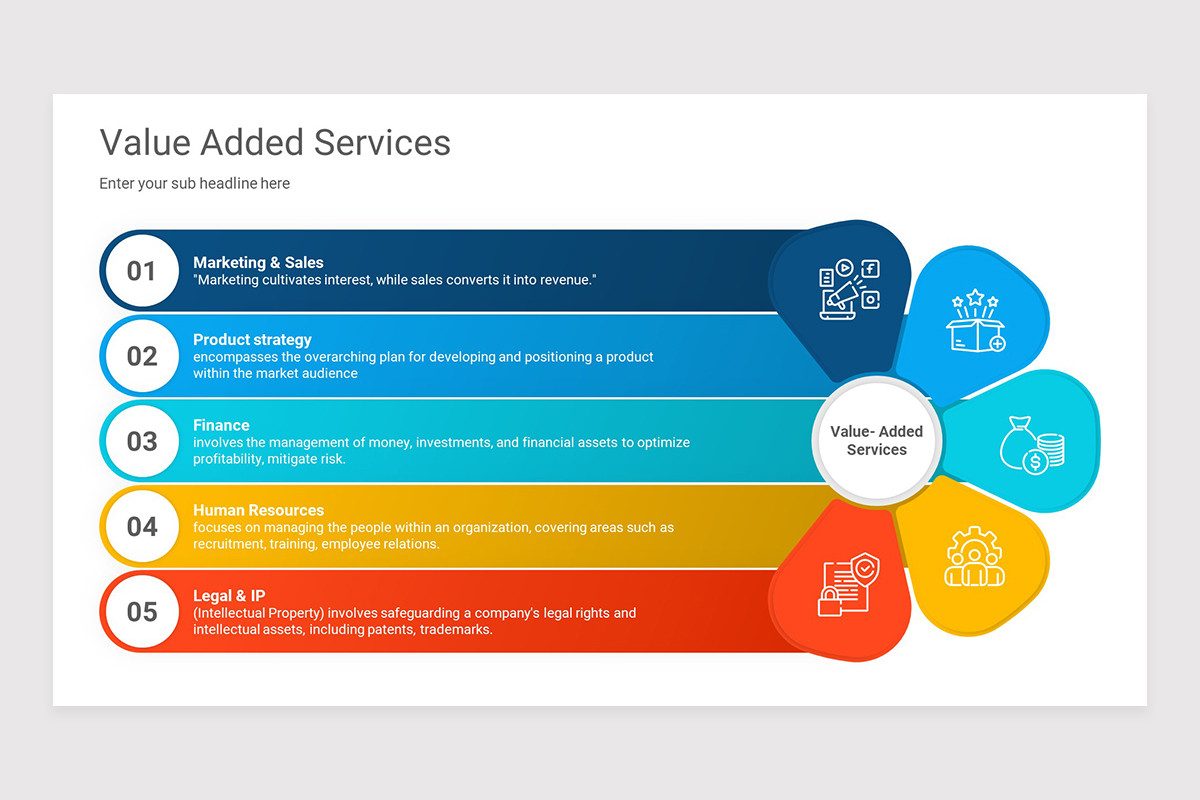 Value Added Services

Enter your sub headline here

01
Marketing & Sales
"Marketing cultivates interest, while sales converts it into revenue."

02
Product strategy
encompasses the overarching plan for developing and positioning a product within the market audience

03
Finance
involves the management of money, investments, and financial assets to optimize profitability, mitigate risk.

04
Human Resources
focuses on managing the people within an organization, covering areas such as recruitment, training, employee relations.

05
Legal & IP
(Intellectual Property) involves safeguarding a company's legal rights and intellectual assets, including patents, trademarks.

Value- Added Services